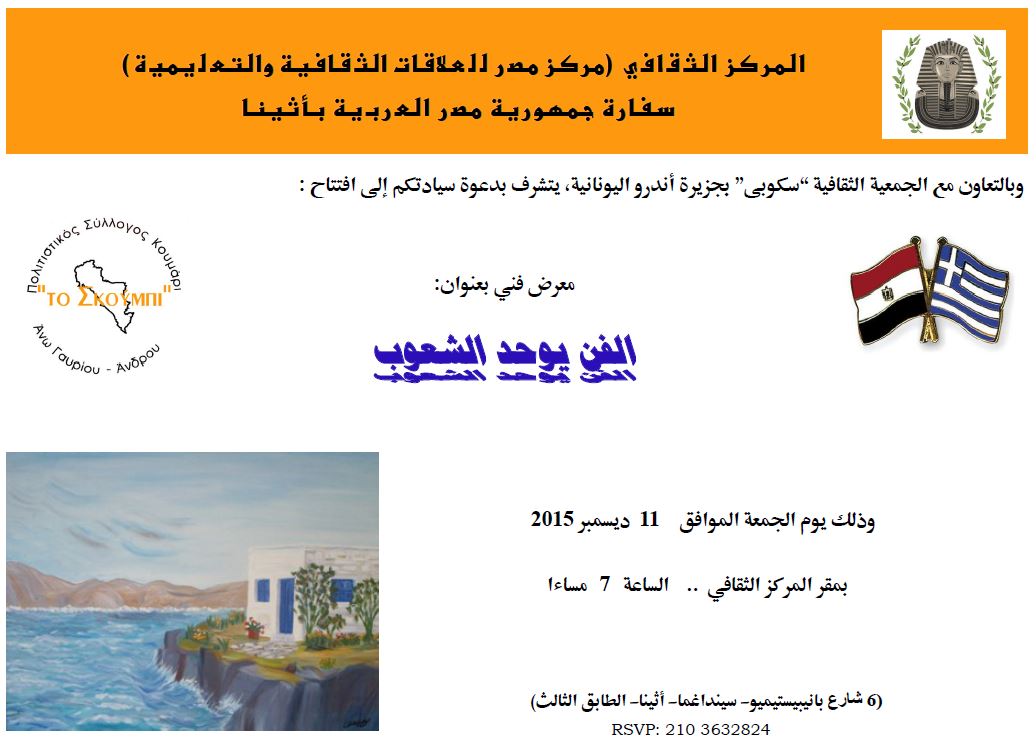 المركز الثقافي (مركز مصر للعلاقات الثقافية والتعليمية)
سفارة جمهورية مصر العربية بأثينا

وبالتعاون مع الجمعية الثقافية "سكوبى" بجزيرة أندرو اليونانية، يتشرف بدعوة سيادتكم إلى افتتاح :

Πολιτιστικός Σύλλογος Κουμάρι
"ΤΟ ΣΚΟΥΜΠΙ"
Άνω Γαυρίου - Άνδρου

معرض فني بعنوان:

الفن يوحد الشعوب

وذلك يوم الجمعة الموافق 11 ديسمبر 2015

بمقر المركز الثقافي .. الساعة 7 مساءا

(6 شارع بانيبيستيميو- سينداغما- أثينا- الطابق الثالث)
RSVP: 210 3632824